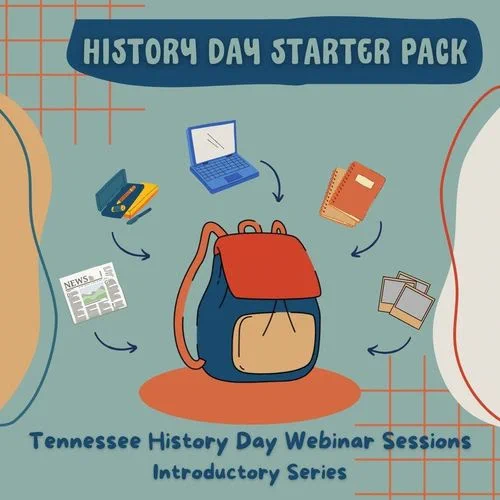 HISTORY DAY STARTER PACK

NEWS

Tennessee History Day Webinar Sessions
Introductory Series